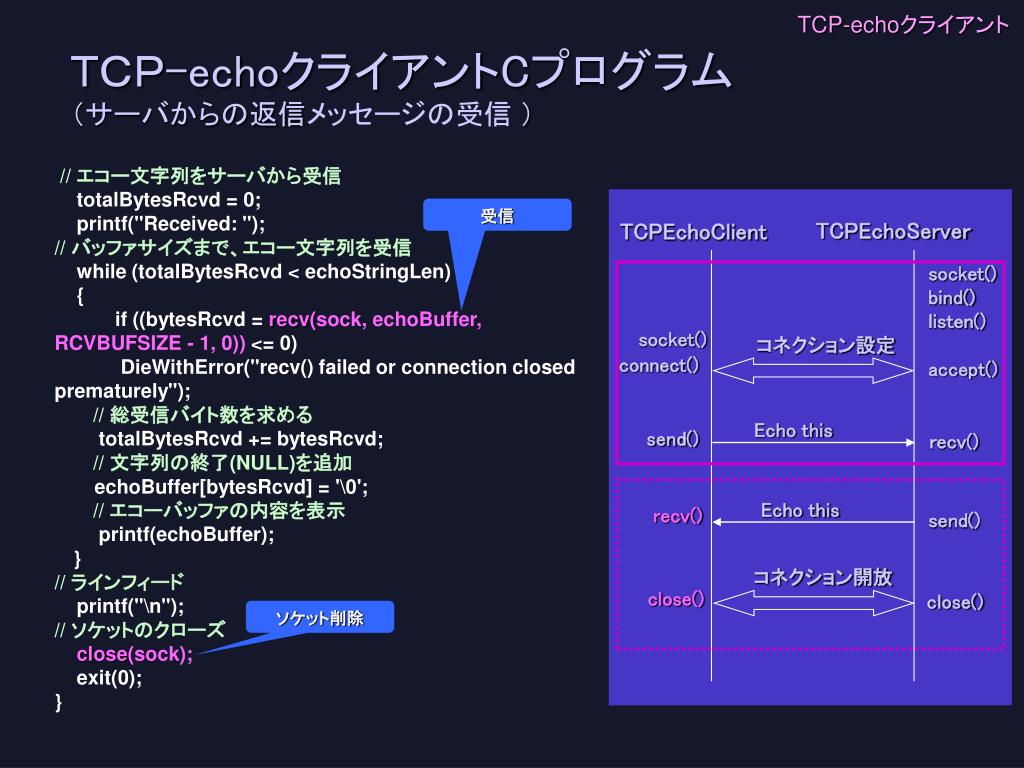 TCP-echoクライアント

TCP−echoクライアントCプログラム
（サーバからの返信メッセージの受信 ）

// エコー文字列をサーバから受信
totalBytesRcvd = 0;
printf("Received: ");
// バッファサイズまで、エコー文字列を受信
while (totalBytesRcvd < echoStringLen)
{
if ((bytesRcvd = recv(sock, echoBuffer, RCVBUFSIZE - 1, 0)) <= 0)
DieWithError("recv() failed or connection closed prematurely");
// 総受信バイト数を求める
totalBytesRcvd += bytesRcvd;
// 文字列の終了(NULL)を追加
echoBuffer[bytesRcvd] = '\0';
// エコーバッファの内容を表示
printf(echoBuffer);
}
// ラインフィード
printf("\n");
// ソケットのクローズ
close(sock);
exit(0);
}

受信

ソケット削除

TCPEchoClient
TCPEchoServer
socket()
bind()
listen()
socket()
connect()
コネクション設定
accept()
send()
Echo this
recv()
recv()
Echo this
send()
コネクション開放
close()
close()